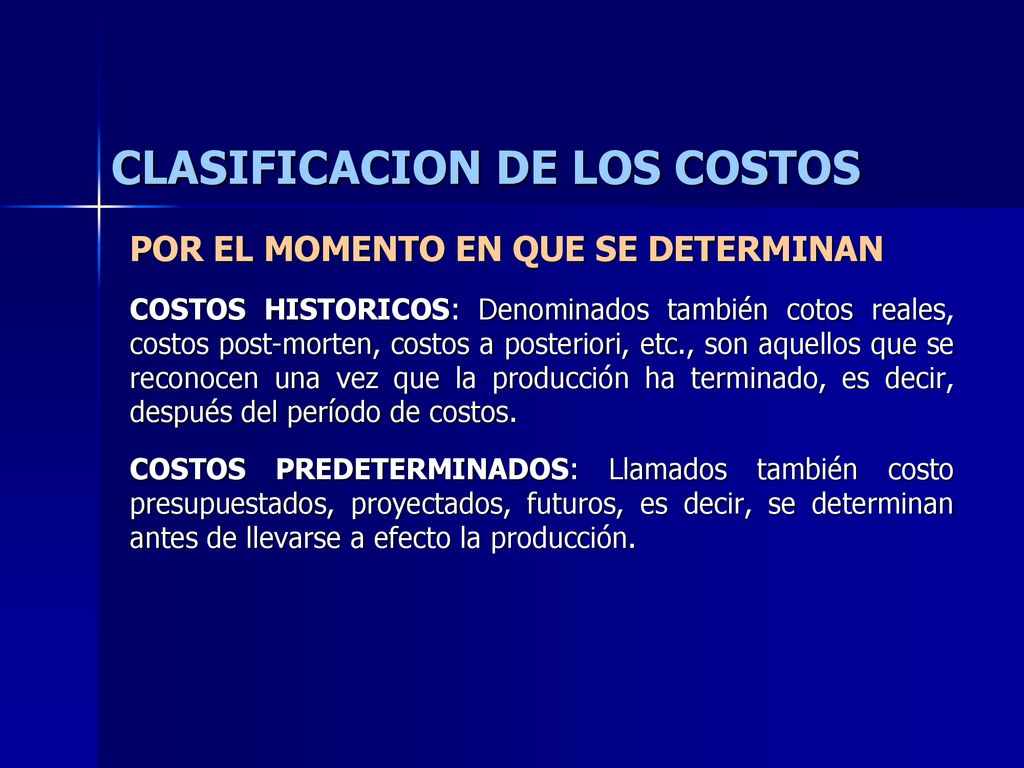 CLASIFICACION DE LOS COSTOS

POR EL MOMENTO EN QUE SE DETERMINAN

COSTOS HISTORICOS: Denominados también cotos reales, costos post-morten, costos a posteriori, etc., son aquellos que se reconocen una vez que la producción ha terminado, es decir, después del período de costos.

COSTOS PREDETERMINADOS: Llamados también costo presupuestados, proyectados, futuros, es decir, se determinan antes de llevarse a efecto la producción.